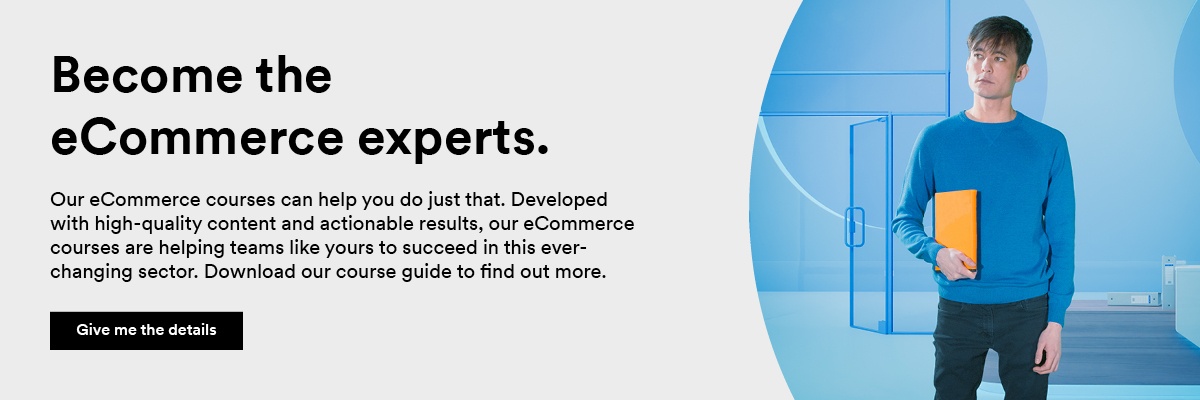 Become the eCommerce experts.

Our eCommerce courses can help you do just that. Developed with high-quality content and actionable results, our eCommerce courses are helping teams like yours to succeed in this ever-changing sector. Download our course guide to find out more.

Give me the details